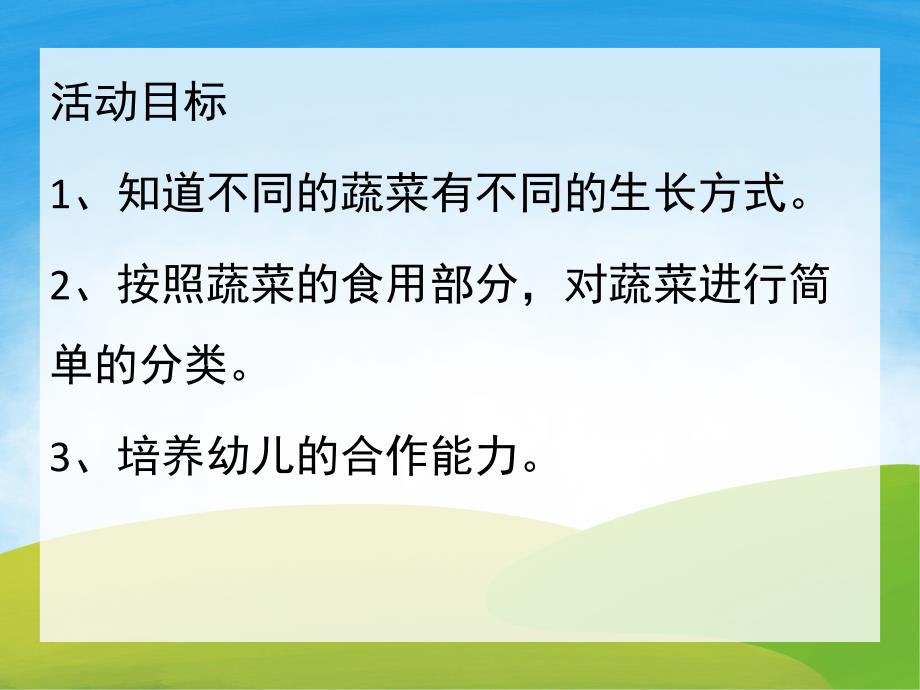 活动目标

1、知道不同的蔬菜有不同的生长方式。

2、按照蔬菜的食用部分，对蔬菜进行简单的分类。

3、培养幼儿的合作能力。